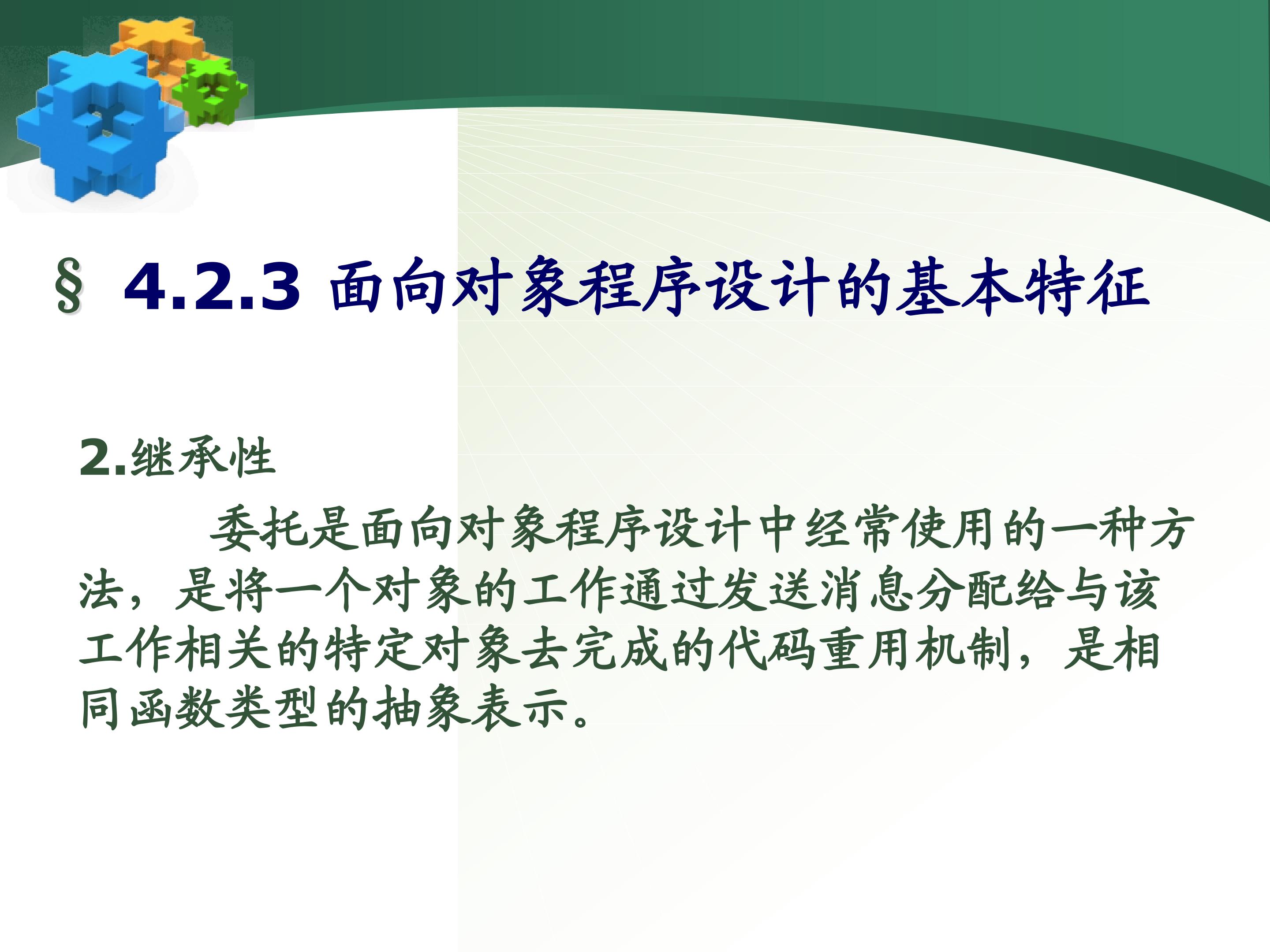 § 4.2.3 面向对象程序设计的基本特征

2.继承性

委托是面向对象程序设计中经常使用的一种方法，是将一个对象的工作通过发送消息分配给与该工作相关的特定对象去完成的代码重用机制，是相同函数类型的抽象表示。